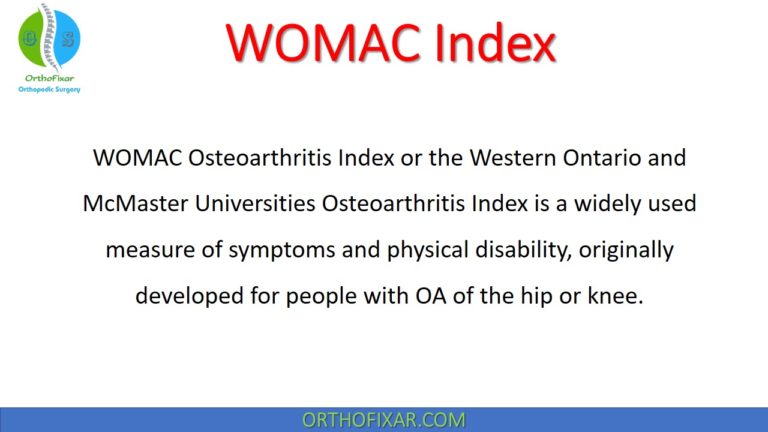 O S
OrthoFixar
Orthopedic Surgery

WOMAC Index

WOMAC Osteoarthritis Index or the Western Ontario and McMaster Universities Osteoarthritis Index is a widely used measure of symptoms and physical disability, originally developed for people with OA of the hip or knee.

ORTHOFIXAR.COM